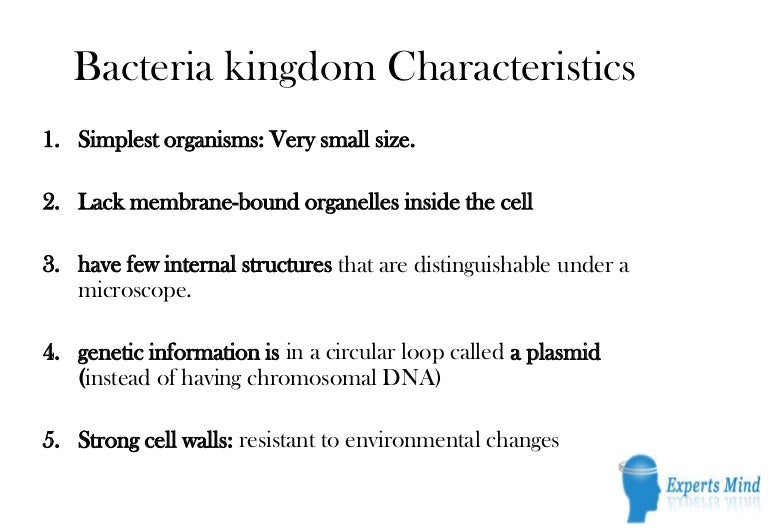 Bacteria kingdom Characteristics

1. Simplest organisms: Very small size.

2. Lack membrane-bound organelles inside the cell

3. have few internal structures that are distinguishable under a microscope.

4. genetic information is in a circular loop called a plasmid (instead of having chromosomal DNA)

5. Strong cell walls: resistant to environmental changes

Experts Mind